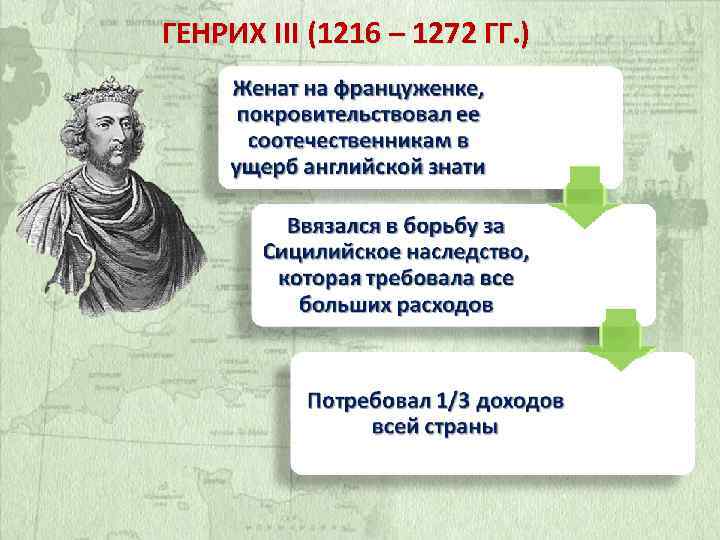 ГЕНРИХ III (1216 – 1272 ГГ.)

Женат на француженке, покровительствовал ее соотечественникам в ущерб английской знати

Ввязался в борьбу за Сицилийское наследство, которая требовала все больших расходов

Потребовал 1/3 доходов всей страны